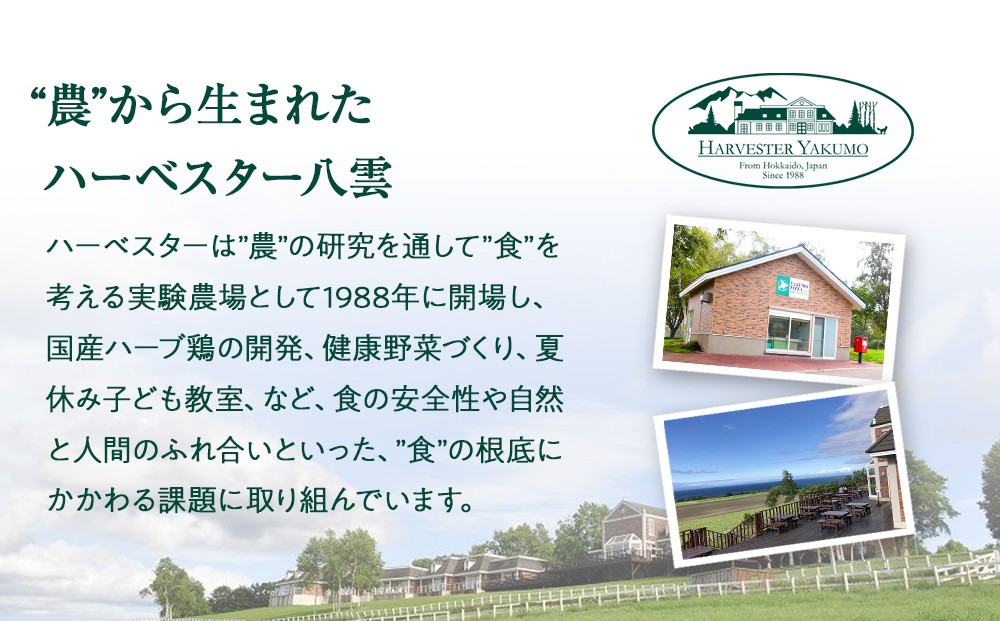 “農”から生まれた
ハーベスター八雲

ハーベスターは”農”の研究を通して”食”を考える実験農場として1988年に開場し、国産ハーブ鶏の開発、健康野菜づくり、夏休み子ども教室、など、食の安全性や自然と人間のふれ合いといった、”食”の根底にかかわる課題に取り組んでいます。

HARVESTER YAKUMO
From Hokkaido, Japan
Since 1988